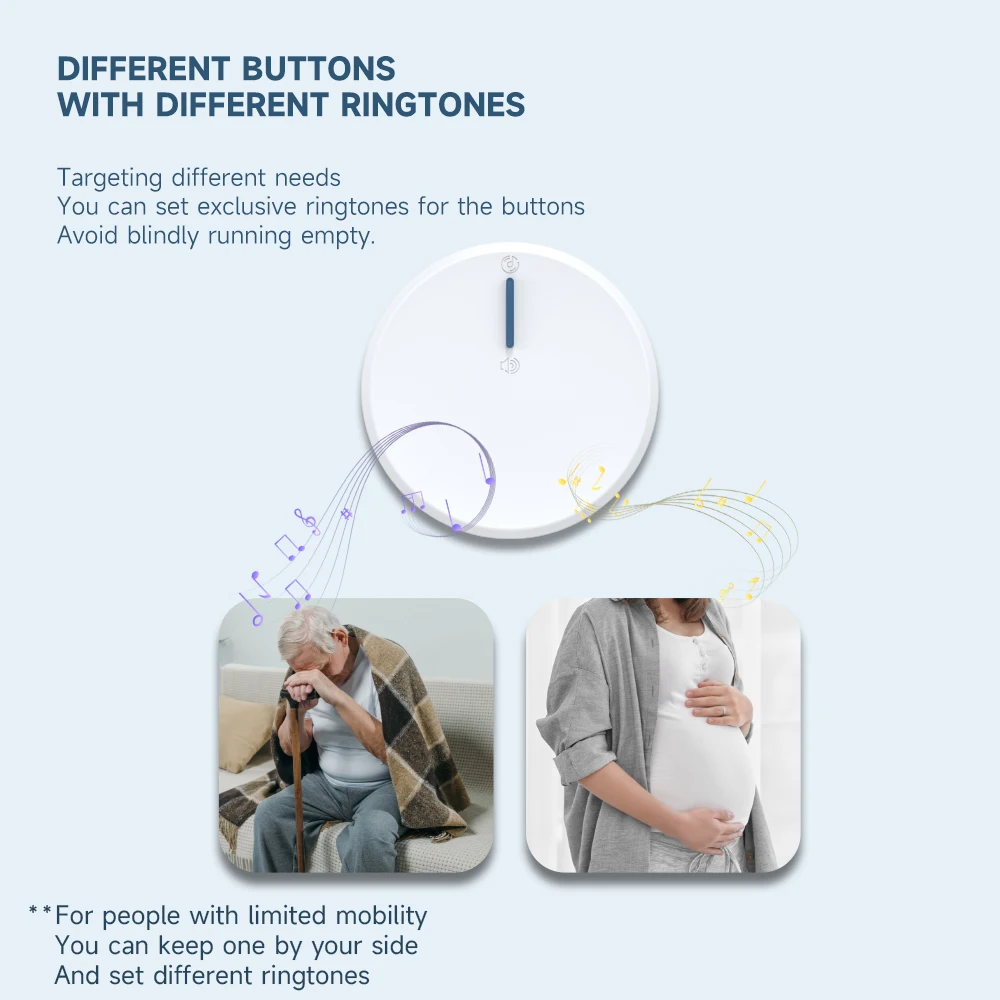 DIFFERENT BUTTONS
WITH DIFFERENT RINGTONES

Targeting different needs
You can set exclusive ringtones for the buttons
Avoid blindly running empty.

**For people with limited mobility
You can keep one by your side
And set different ringtones